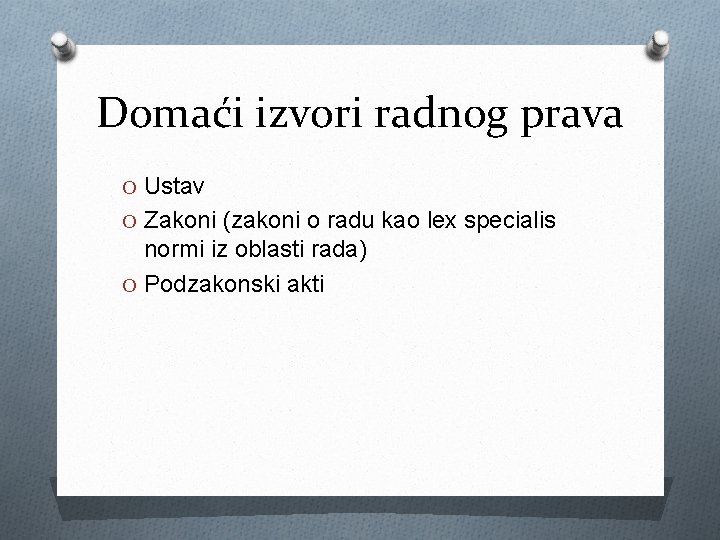 Domaći izvori radnog prava

O Ustav
O Zakoni (zakoni o radu kao lex specialis normi iz oblasti rada)
O Podzakonski akti